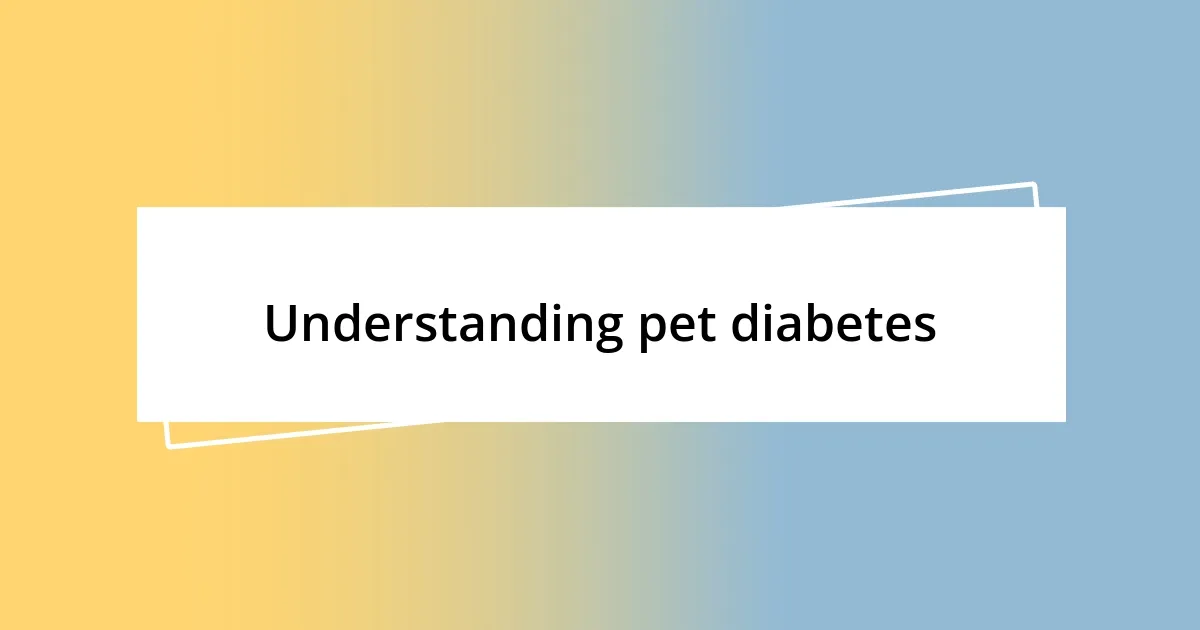 Understanding pet diabetes